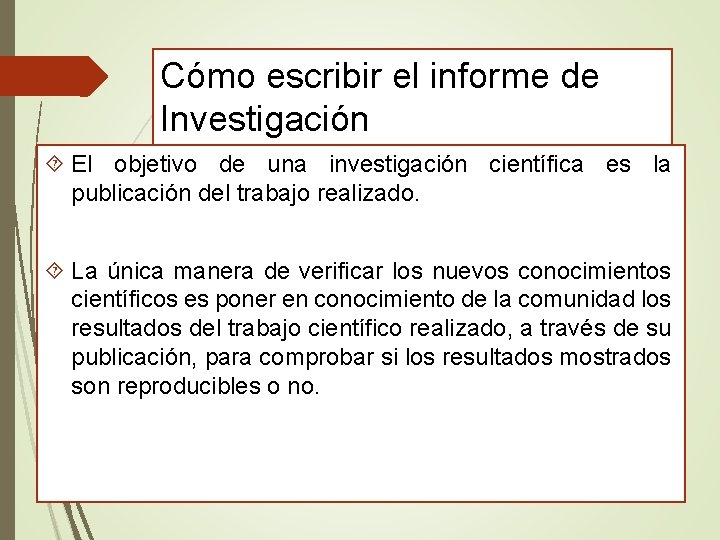 Cómo escribir el informe de Investigación

El objetivo de una investigación científica es la publicación del trabajo realizado.

La única manera de verificar los nuevos conocimientos científicos es poner en conocimiento de la comunidad los resultados del trabajo científico realizado, a través de su publicación, para comprobar si los resultados mostrados son reproducibles o no.